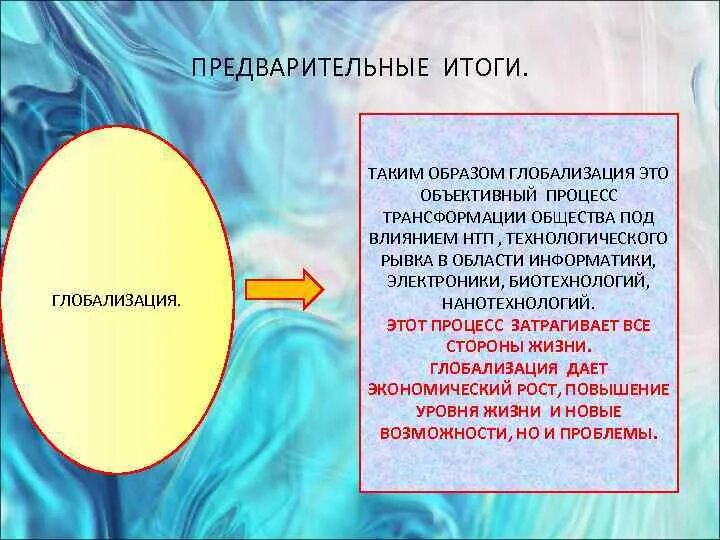 ПРЕДВАРИТЕЛЬНЫЕ ИТОГИ.

ГЛОБАЛИЗАЦИЯ.

ТАКИМ ОБРАЗОМ ГЛОБАЛИЗАЦИЯ ЭТО ОБЪЕКТИВНЫЙ ПРОЦЕСС ТРАНСФОРМАЦИИ ОБЩЕСТВА ПОД ВЛИЯНИЕМ НТП , ТЕХНОЛОГИЧЕСКОГО РЫВКА В ОБЛАСТИ ИНФОРМАТИКИ, ЭЛЕКТРОНИКИ, БИОТЕХНОЛОГИЙ, НАНОТЕХНОЛОГИЙ.
ЭТОТ ПРОЦЕСС ЗАТРАГИВАЕТ ВСЕ СТОРОНЫ ЖИЗНИ.
ГЛОБАЛИЗАЦИЯ ДАЕТ ЭКОНОМИЧЕСКИЙ РОСТ, ПОВЫШЕНИЕ УРОВНЯ ЖИЗНИ И НОВЫЕ ВОЗМОЖНОСТИ, НО И ПРОБЛЕМЫ.